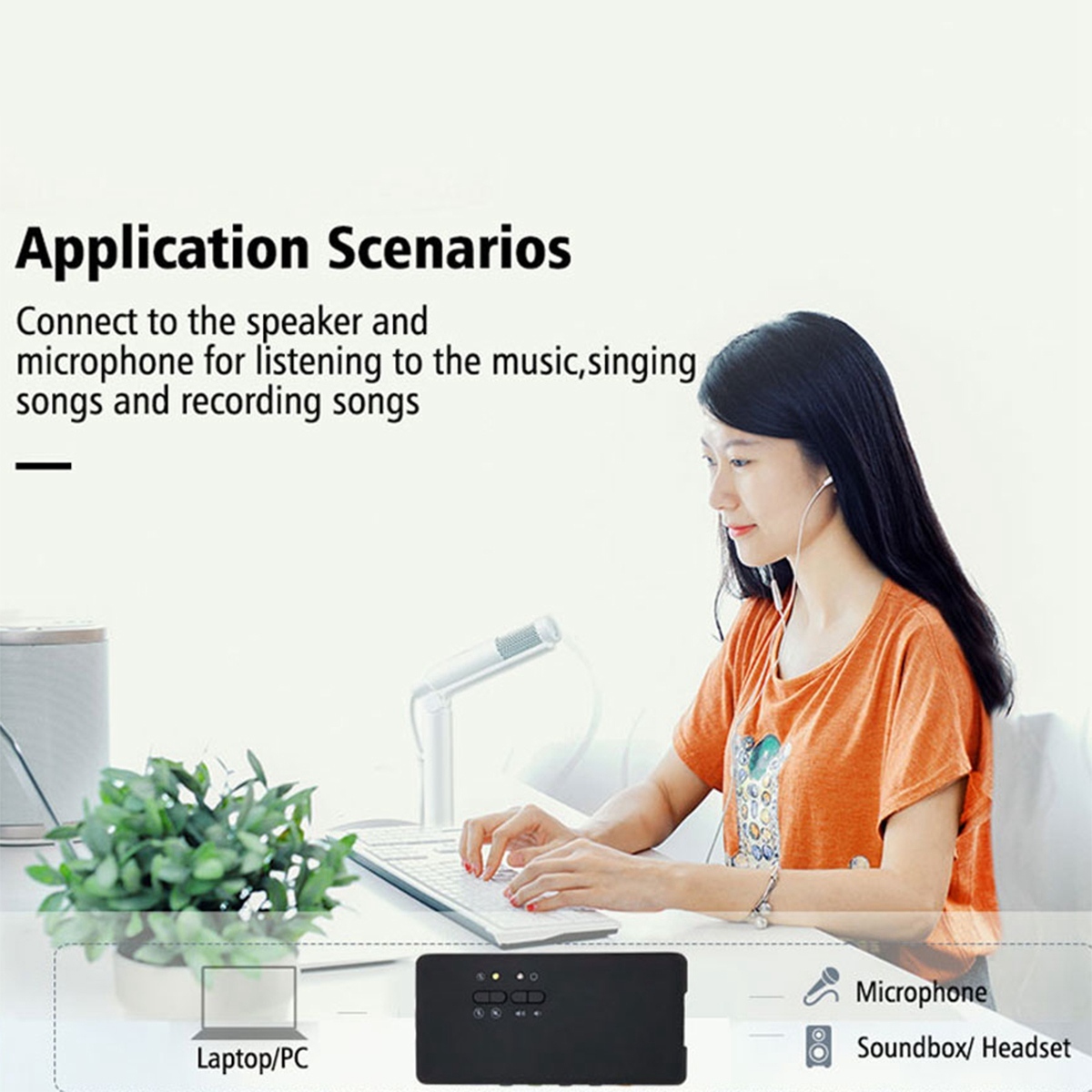 Application Scenarios

Connect to the speaker and microphone for listening to the music,singing songs and recording songs

Laptop/PC

Microphone

Soundbox/ Headset